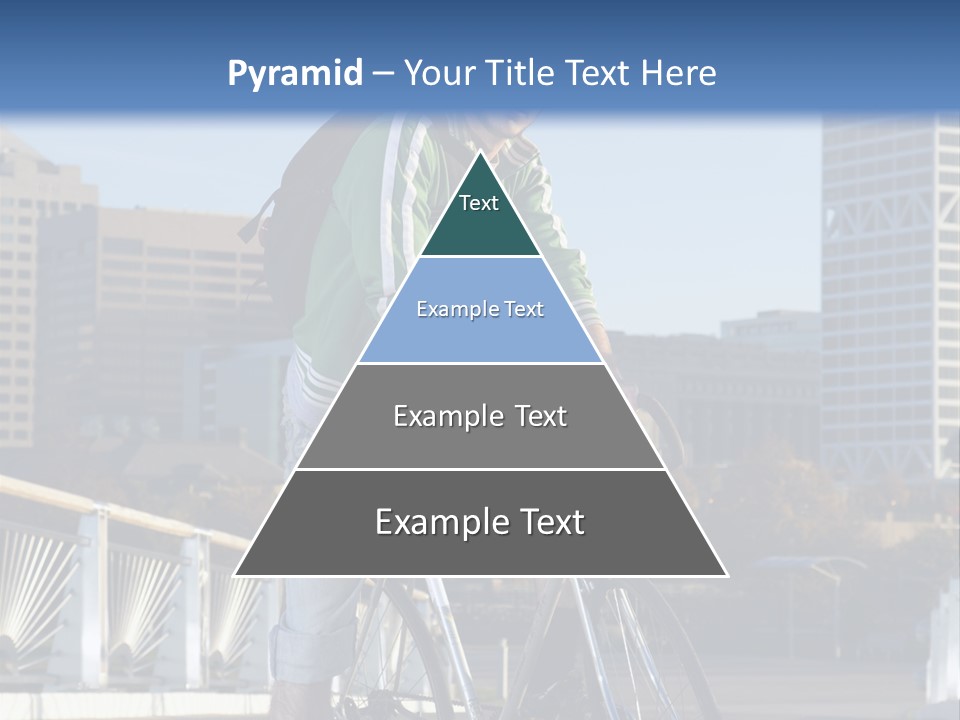 Pyramid – Your Title Text Here

Text

Example Text

Example Text

Example Text